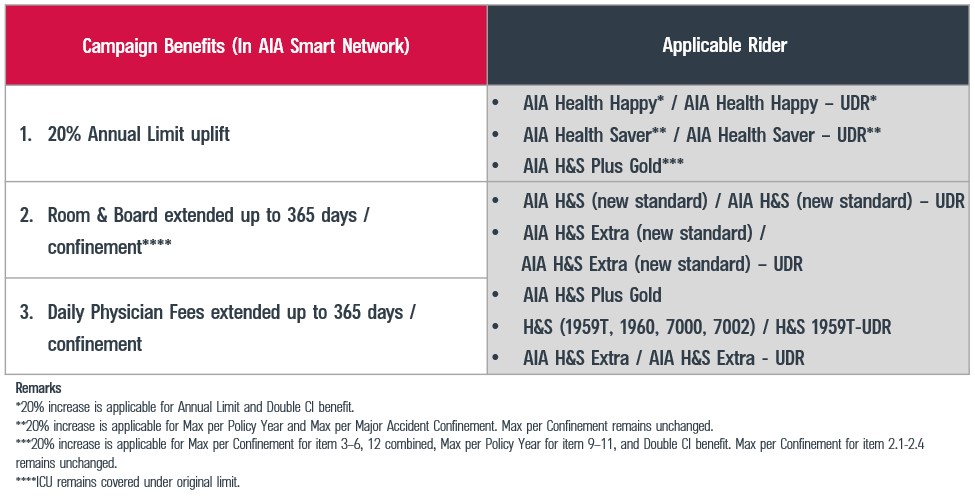 | Campaign Benefits (In AIA Smart Network) | Applicable Rider |
|---|---|
| 1. 20% Annual Limit uplift | • AIA Health Happy* / AIA Health Happy – UDR* • AIA Health Saver** / AIA Health Saver – UDR** • AIA H&S Plus Gold*** |
| 2. Room & Board extended up to 365 days / confinement**** | • AIA H&S (new standard) / AIA H&S (new standard) – UDR • AIA H&S Extra (new standard) / AIA H&S Extra (new standard) – UDR • AIA H&S Plus Gold • H&S (1959T, 1960, 7000, 7002) / H&S 1959T-UDR • AIA H&S Extra / AIA H&S Extra - UDR |
| 3. Daily Physician Fees extended up to 365 days / confinement | |

Remarks
*20% increase is applicable for Annual Limit and Double CI benefit.
**20% increase is applicable for Max per Policy Year and Max per Major Accident Confinement. Max per Confinement remains unchanged.
***20% increase is applicable for Max per Confinement for item 3–6, 12 combined, Max per Policy Year for item 9–11, and Double CI benefit. Max per Confinement for item 2.1-2.4 remains unchanged.
****ICU remains covered under original limit.